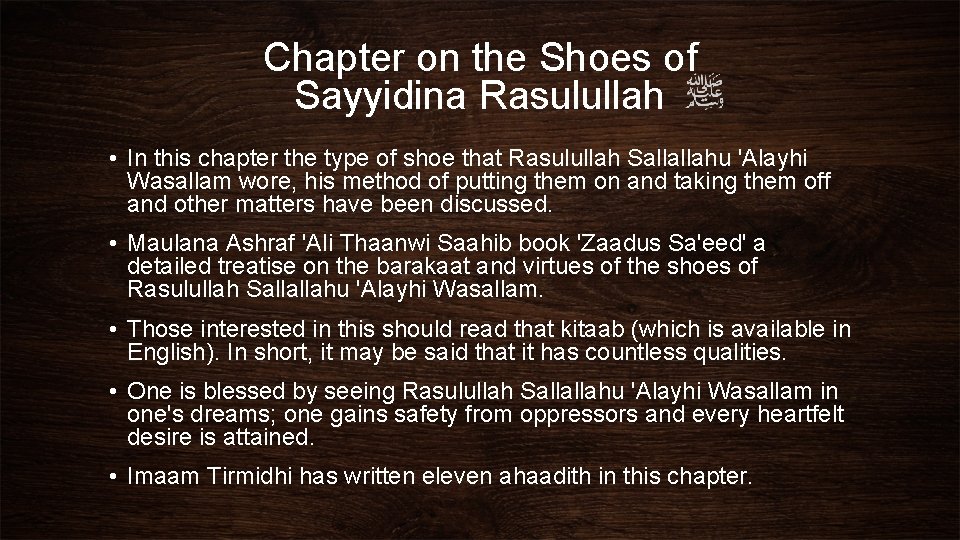 Chapter on the Shoes of Sayyidina Rasulullah ﷺ

• In this chapter the type of shoe that Rasulullah Sallallahu 'Alayhi Wasallam wore, his method of putting them on and taking them off and other matters have been discussed.

• Maulana Ashraf 'Ali Thaanwi Saahib book 'Zaadus Sa'eed' a detailed treatise on the barakaat and virtues of the shoes of Rasulullah Sallallahu 'Alayhi Wasallam.

• Those interested in this should read that kitaab (which is available in English). In short, it may be said that it has countless qualities.

• One is blessed by seeing Rasulullah Sallallahu 'Alayhi Wasallam in one's dreams; one gains safety from oppressors and every heartfelt desire is attained.

• Imaam Tirmidhi has written eleven ahaadith in this chapter.